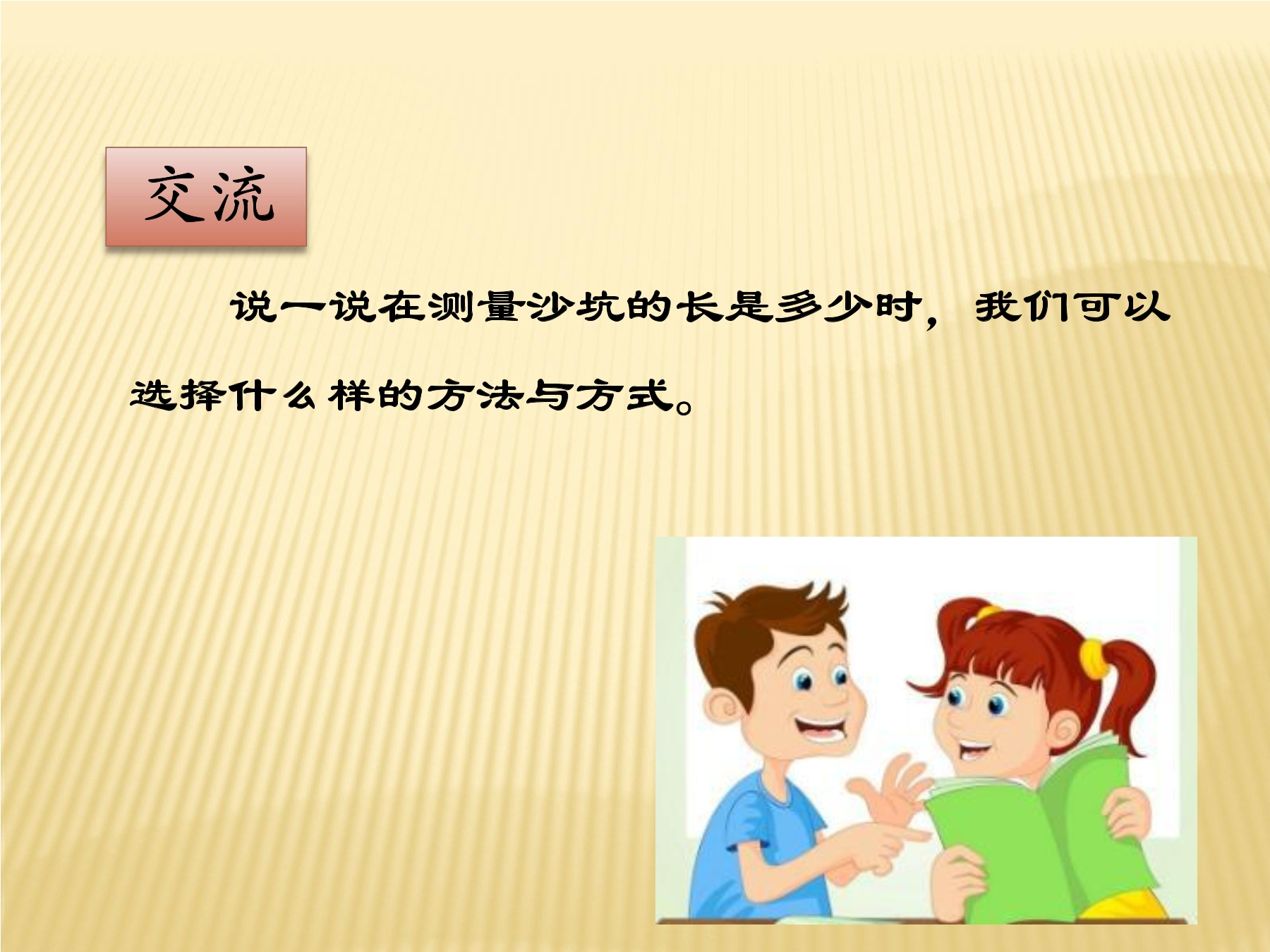 交流

说一说在测量沙坑的长是多少时，我们可以选择什么样的方法与方式。